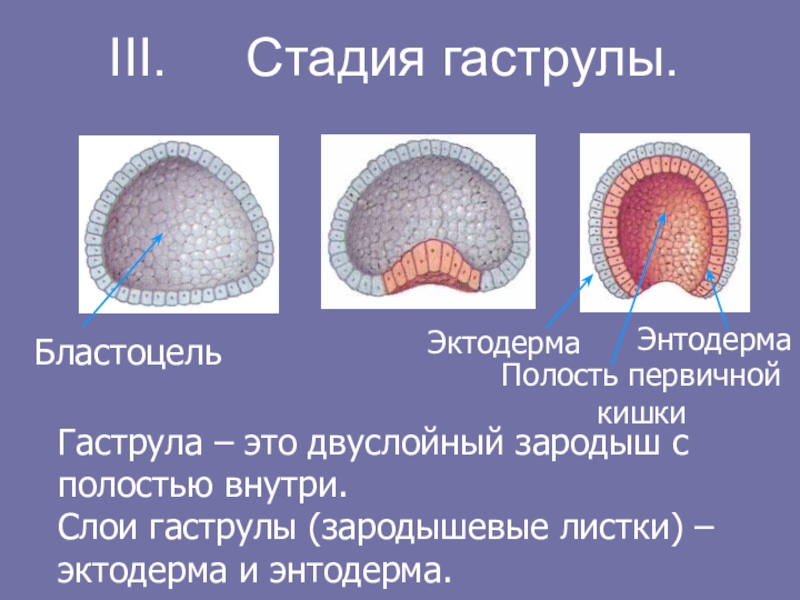 III. Стадия гаструлы.

Бластоцель

Эктодерма

Энтодерма

Полость первичной кишки

Гаструла – это двуслойный зародыш с полостью внутри.
Слои гаструлы (зародышевые листки) – эктодерма и энтодерма.